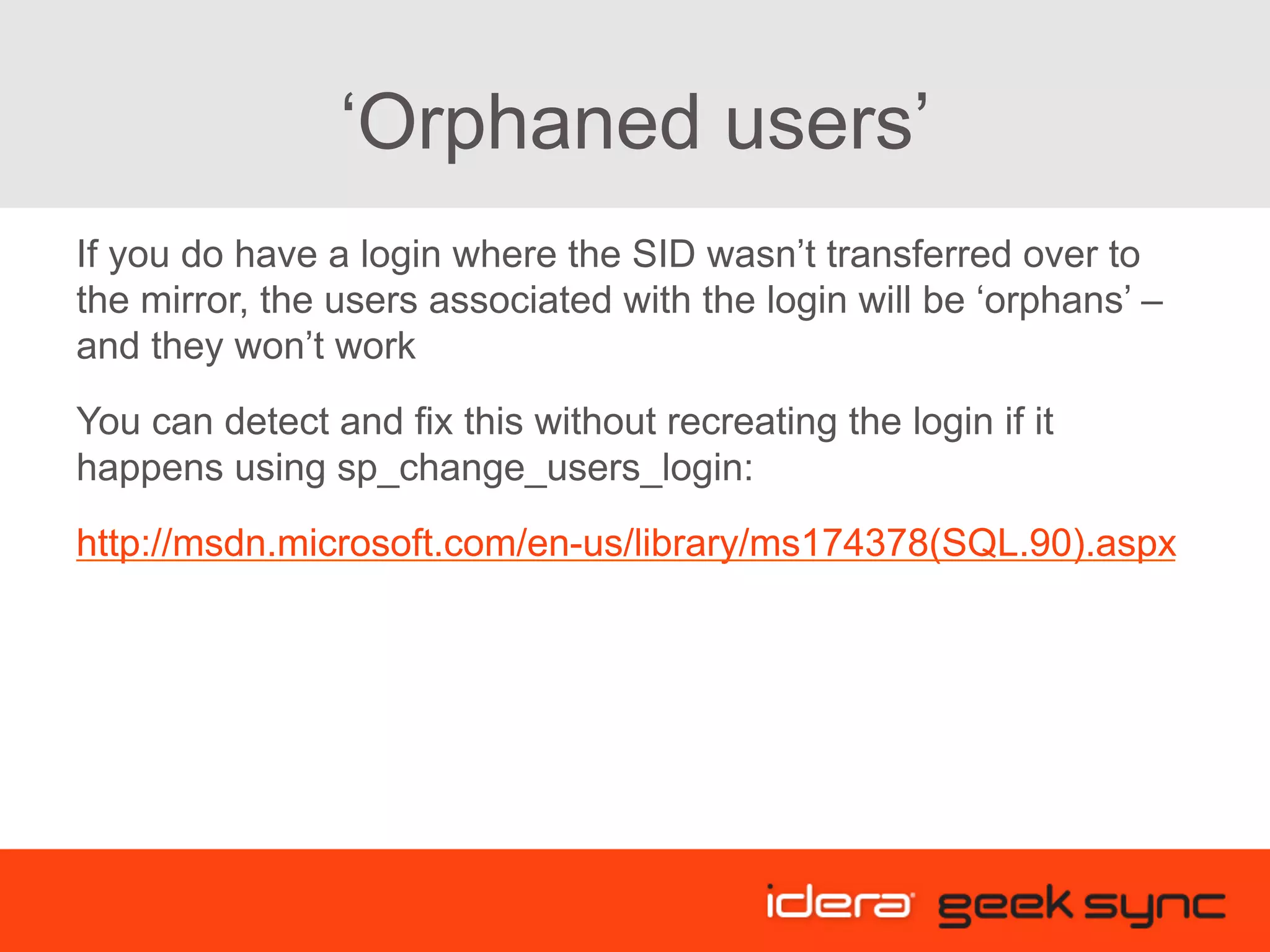 ‘Orphaned users’

If you do have a login where the SID wasn’t transferred over to the mirror, the users associated with the login will be ‘orphans’ – and they won’t work

You can detect and fix this without recreating the login if it happens using sp_change_users_login:

http://msdn.microsoft.com/en-us/library/ms174378(SQL.90).aspx

idera geek sync